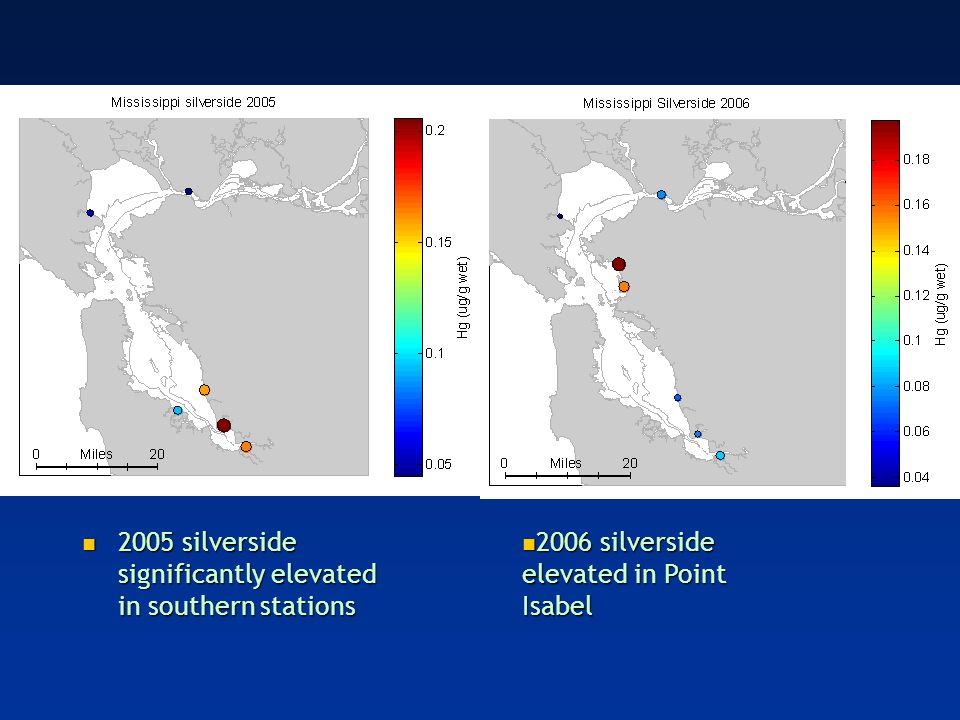 Mississippi silverside 2005

0 Miles 20

0.2
0.15
0.1
0.05
Hg (ug/g wet)

Mississippi Silverside 2006

0 Miles 20

0.18
0.16
0.14
0.12
0.1
0.08
0.06
0.04
Hg (ug/g wet)

2005 silverside significantly elevated in southern stations

2006 silverside elevated in Point Isabel